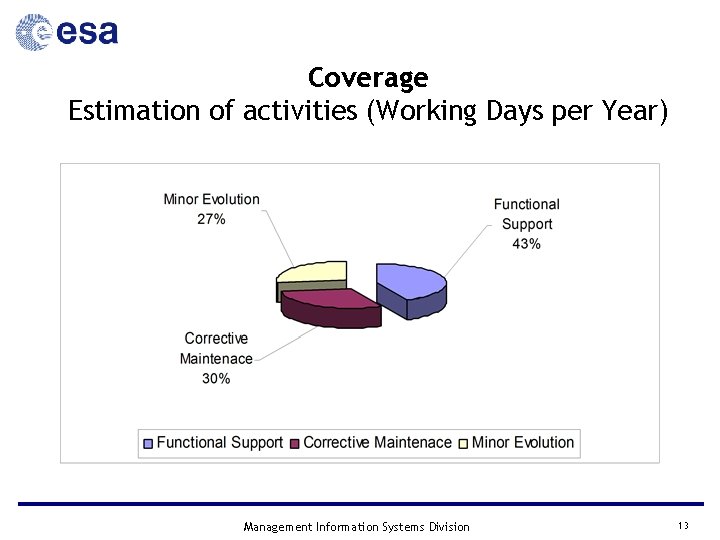 esa

Coverage
Estimation of activities (Working Days per Year)

Minor Evolution
27%

Functional
Support
43%

Corrective
Maintenace
30%

Functional Support Corrective Maintenace Minor Evolution

Management Information Systems Division

13